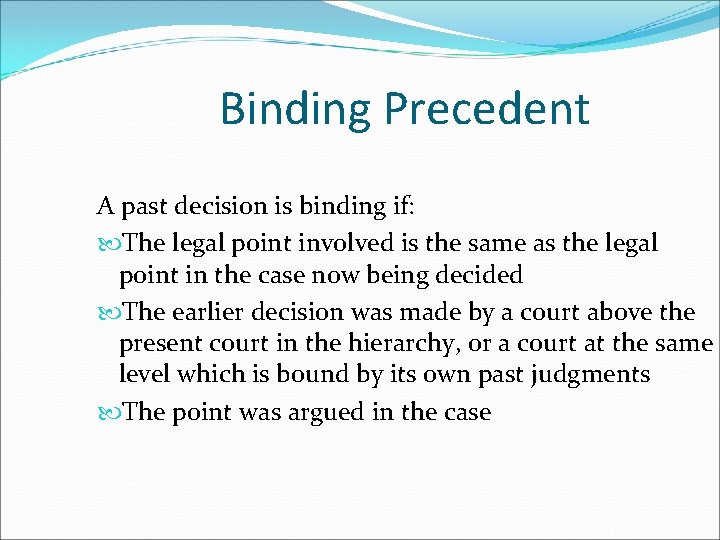 Binding Precedent

A past decision is binding if:

The legal point involved is the same as the legal point in the case now being decided

The earlier decision was made by a court above the present court in the hierarchy, or a court at the same level which is bound by its own past judgments

The point was argued in the case